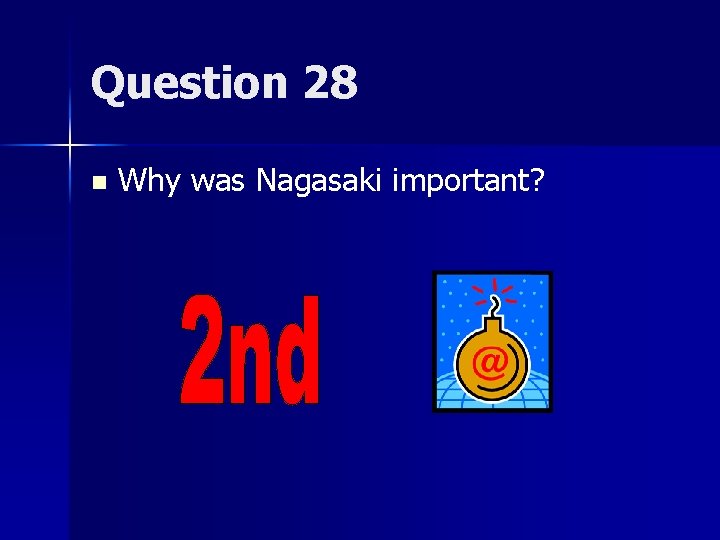 Question 28

Why was Nagasaki important?

2nd

@